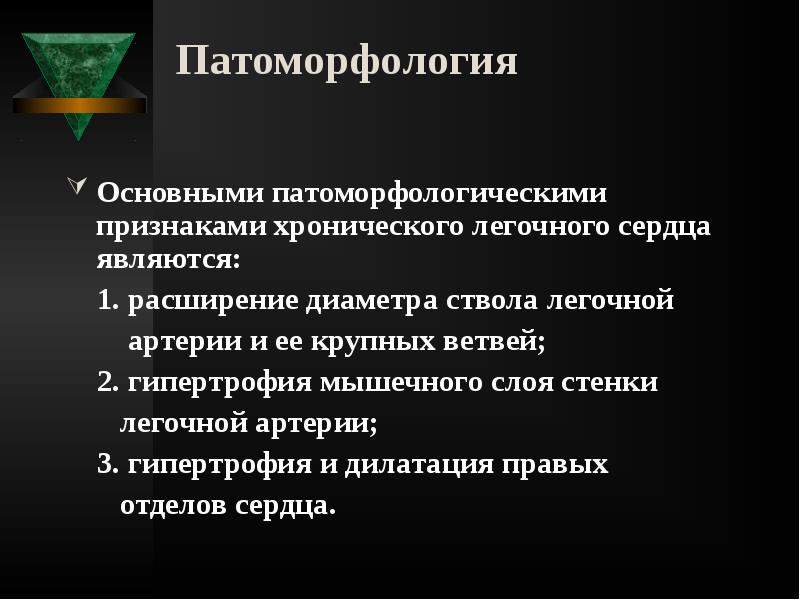 Патоморфология

Основными патоморфологическими признаками хронического легочного сердца являются:

1. расширение диаметра ствола легочной артерии и ее крупных ветвей;

2. гипертрофия мышечного слоя стенки легочной артерии;

3. гипертрофия и дилатация правых отделов сердца.